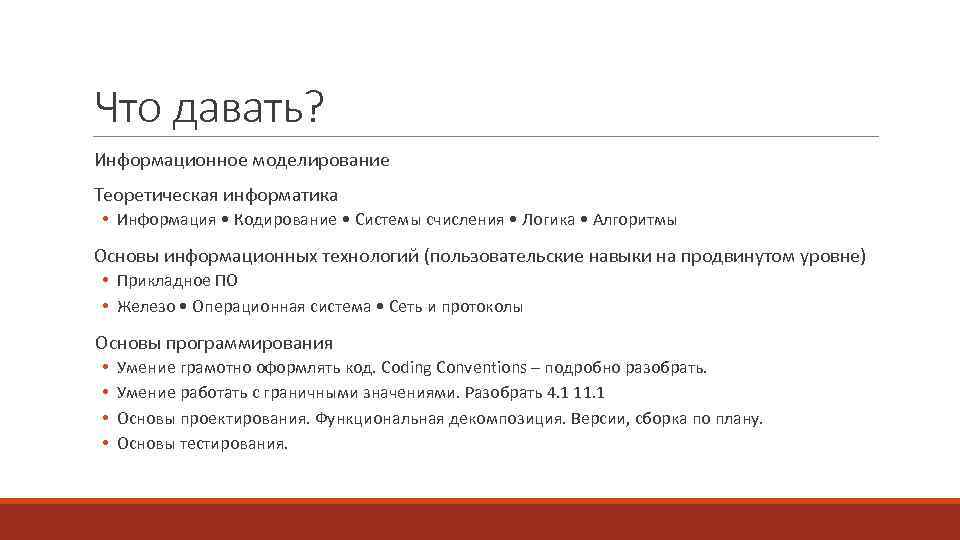 Что давать?

Информационное моделирование

Теоретическая информатика

• Информация • Кодирование • Системы счисления • Логика • Алгоритмы

Основы информационных технологий (пользовательские навыки на продвинутом уровне)

• Прикладное ПО
• Железо • Операционная система • Сеть и протоколы

Основы программирования

• Умение грамотно оформлять код. Coding Conventions – подробно разобрать.
• Умение работать с граничными значениями. Разобрать 4.1 11.1
• Основы проектирования. Функциональная декомпозиция. Версии, сборка по плану.
• Основы тестирования.